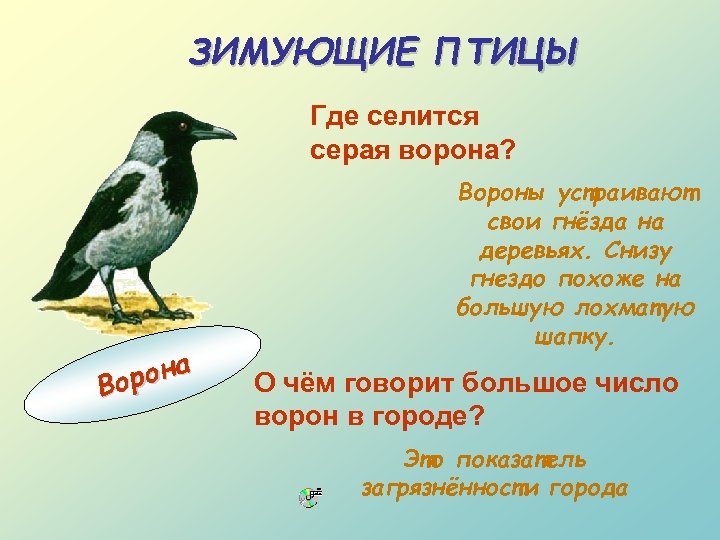 ЗИМУЮЩИЕ ПТИЦЫ

Где селится серая ворона?

Вороны устраивают свои гнёзда на деревьях. Снизу гнездо похоже на большую лохматую шапку.

Ворона

О чём говорит большое число ворон в городе?

Это показатель загрязнённости города